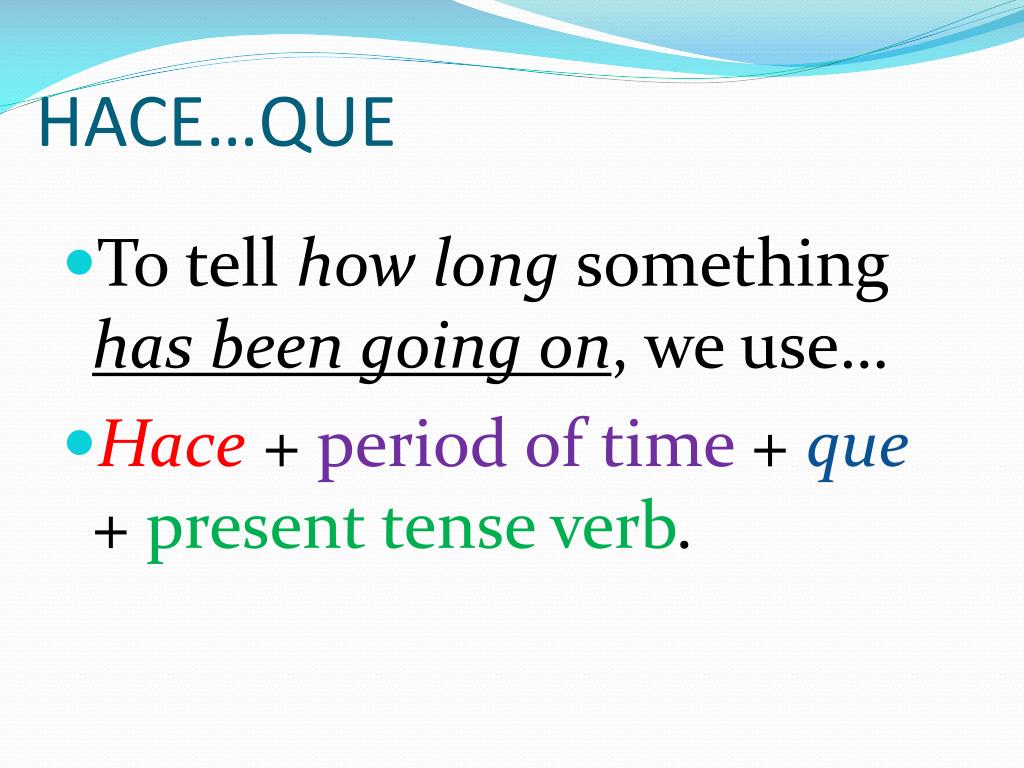 HACE…QUE

To tell how long something has been going on, we use…

Hace + period of time + que + present tense verb.